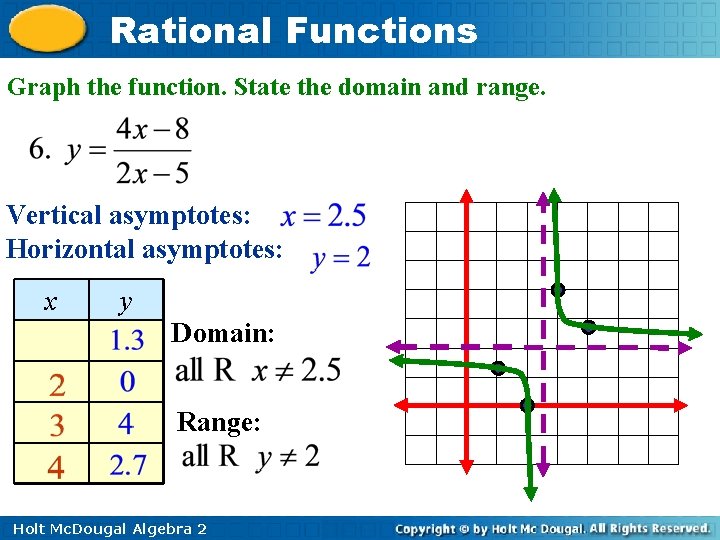 Rational Functions

Graph the function. State the domain and range.

6. $y = \frac{4x-8}{2x-5}$

Vertical asymptotes: $x = 2.5$

Horizontal asymptotes: $y = 2$

| $x$ | $y$ |
|---|---|
|  | 1.3 |
| 2 | 0 |
| 3 | 4 |
| 4 | 2.7 |

Domain:
all R $x \neq 2.5$

Range:
all R $y \neq 2$

Holt McDougal Algebra 2

Copyright © by Holt Mc Dougal. All Rights Reserved.